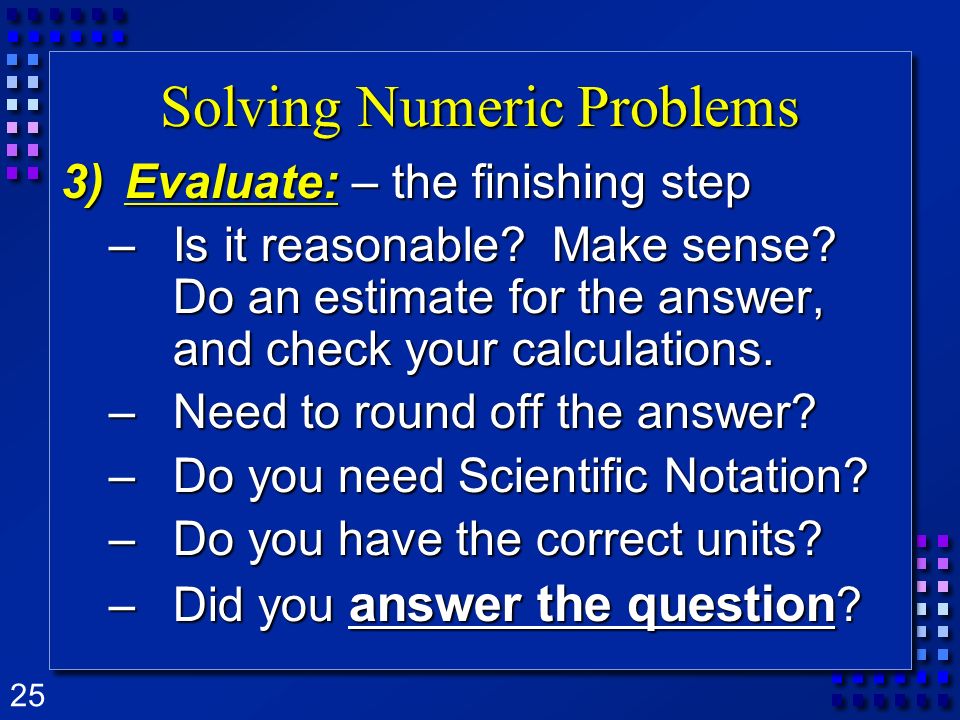 Solving Numeric Problems

3) Evaluate: – the finishing step

– Is it reasonable? Make sense? Do an estimate for the answer, and check your calculations.

– Need to round off the answer?

– Do you need Scientific Notation?

– Do you have the correct units?

– Did you answer the question?

25